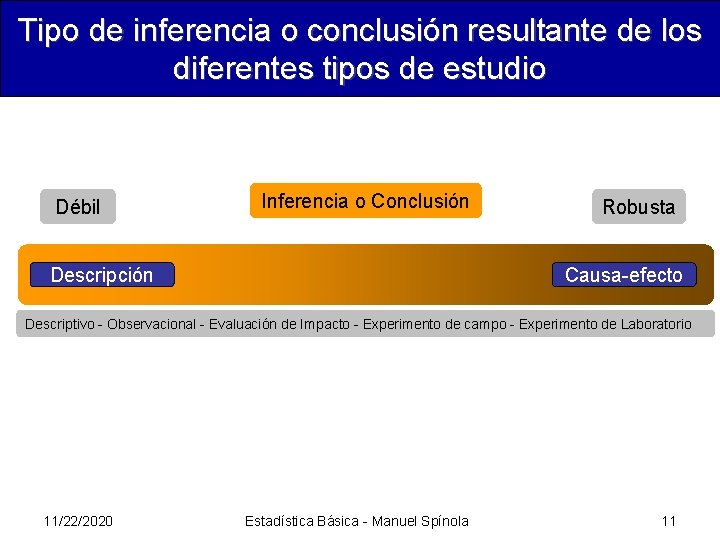 Tipo de inferencia o conclusión resultante de los diferentes tipos de estudio

Débil

Inferencia o Conclusión

Robusta

Descripción

Causa-efecto

Descriptivo - Observacional - Evaluación de Impacto - Experimento de campo - Experimento de Laboratorio

11/22/2020

Estadística Básica - Manuel Spínola

11